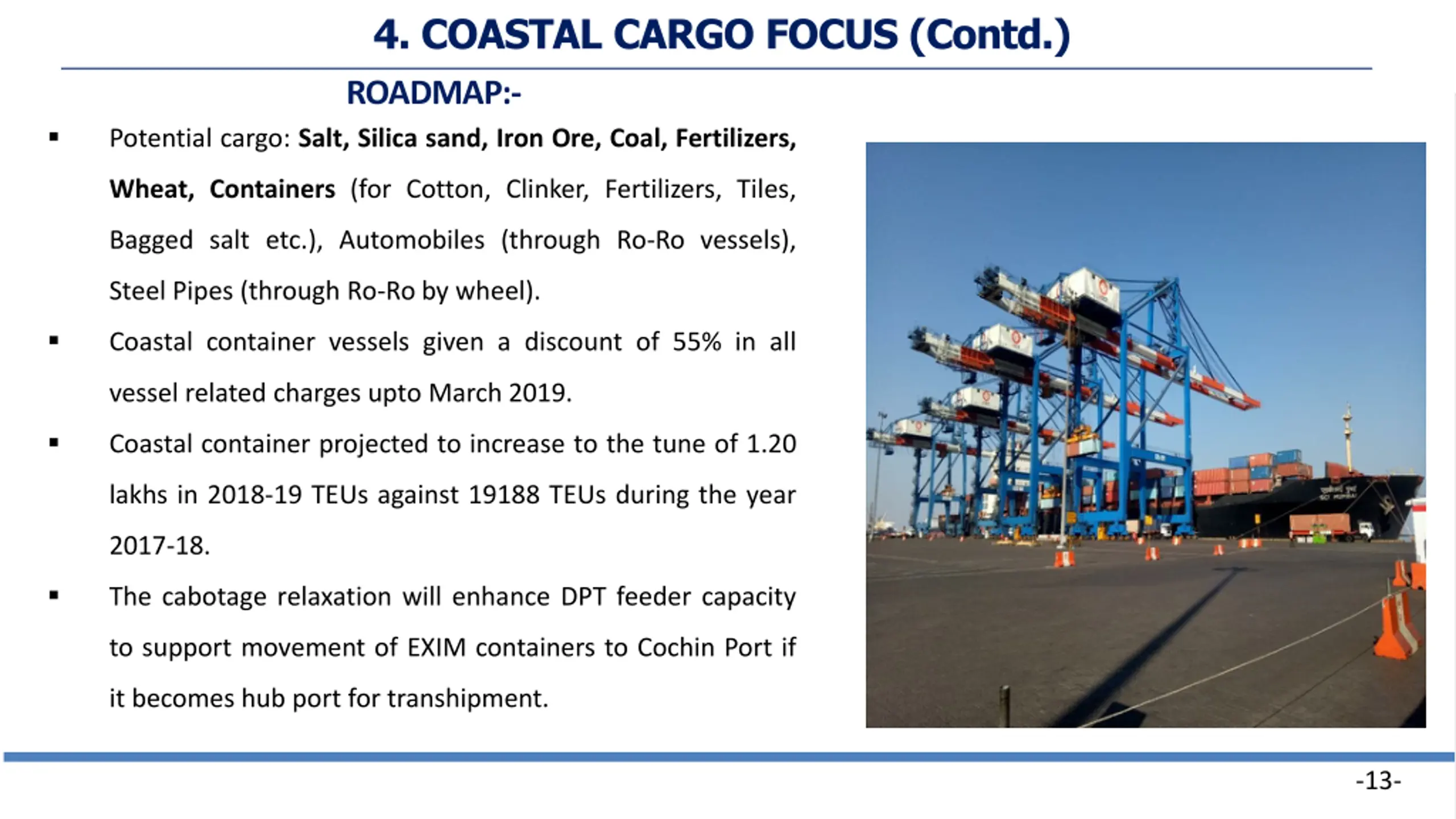 4. COASTAL CARGO FOCUS (Contd.)

ROADMAP:-

▪ Potential cargo: Salt, Silica sand, Iron Ore, Coal, Fertilizers, Wheat, Containers (for Cotton, Clinker, Fertilizers, Tiles, Bagged salt etc.), Automobiles (through Ro-Ro vessels), Steel Pipes (through Ro-Ro by wheel).

▪ Coastal container vessels given a discount of 55% in all vessel related charges upto March 2019.

▪ Coastal container projected to increase to the tune of 1.20 lakhs in 2018-19 TEUs against 19188 TEUs during the year 2017-18.

▪ The cabotage relaxation will enhance DPT feeder capacity to support movement of EXIM containers to Cochin Port if it becomes hub port for transhipment.

-13-